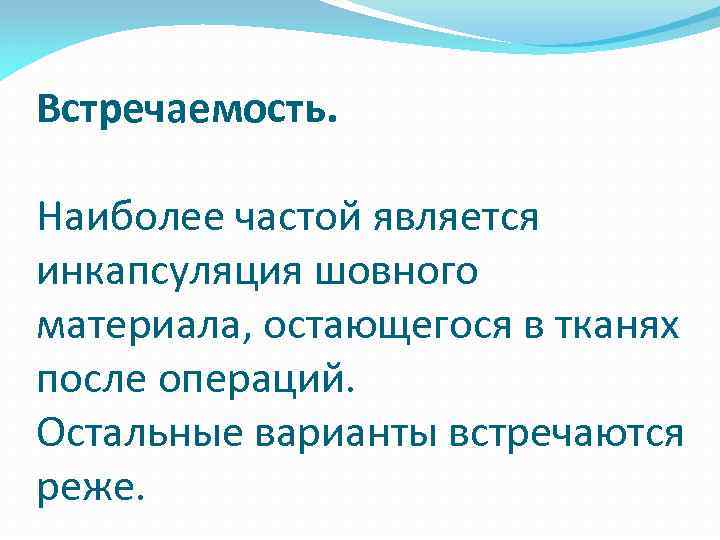 Встречаемость.

Наиболее частой является инкапсуляция шовного материала, остающегося в тканях после операций.
Остальные варианты встречаются реже.